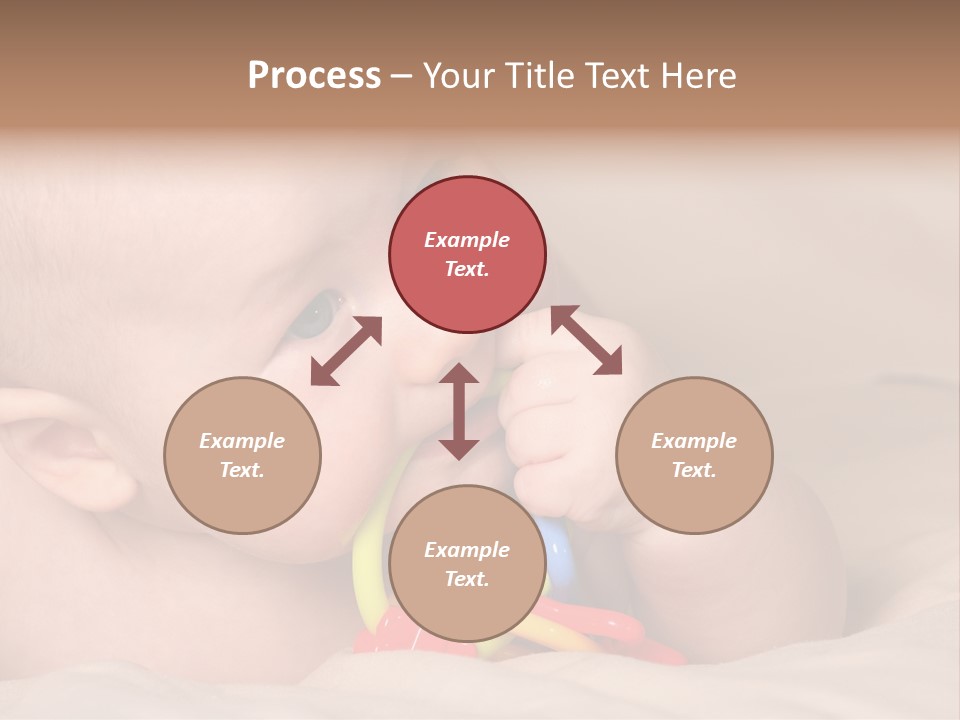 Process – Your Title Text Here

Example Text.

Example Text.

Example Text.

Example Text.